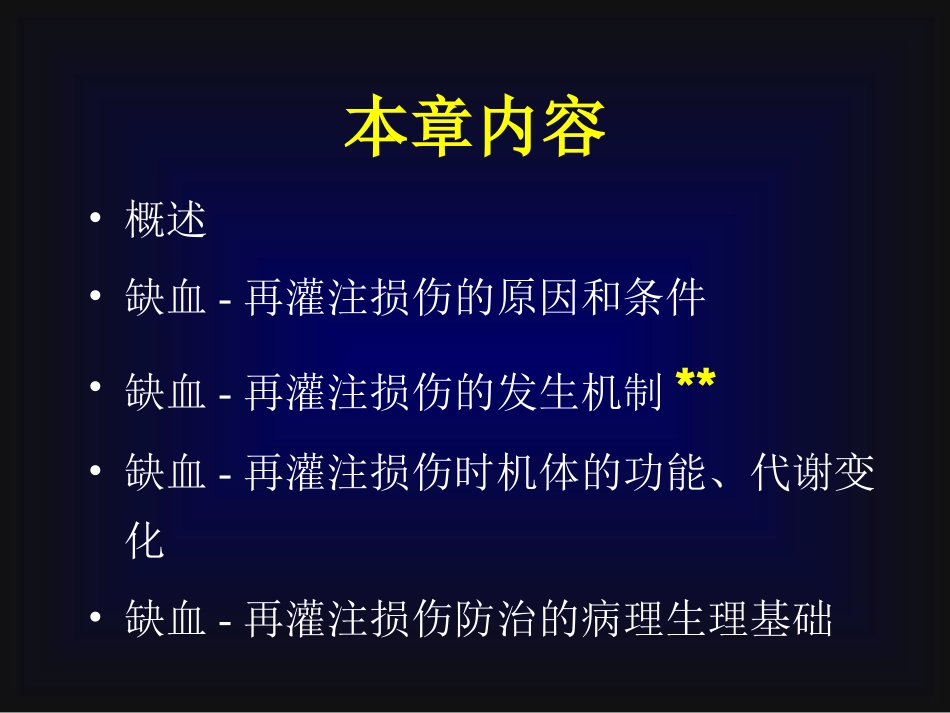 本章内容

• 概述
• 缺血 - 再灌注损伤的原因和条件
• 缺血 - 再灌注损伤的发生机制 **
• 缺血 - 再灌注损伤时机体的功能、代谢变化
• 缺血 - 再灌注损伤防治的病理生理基础